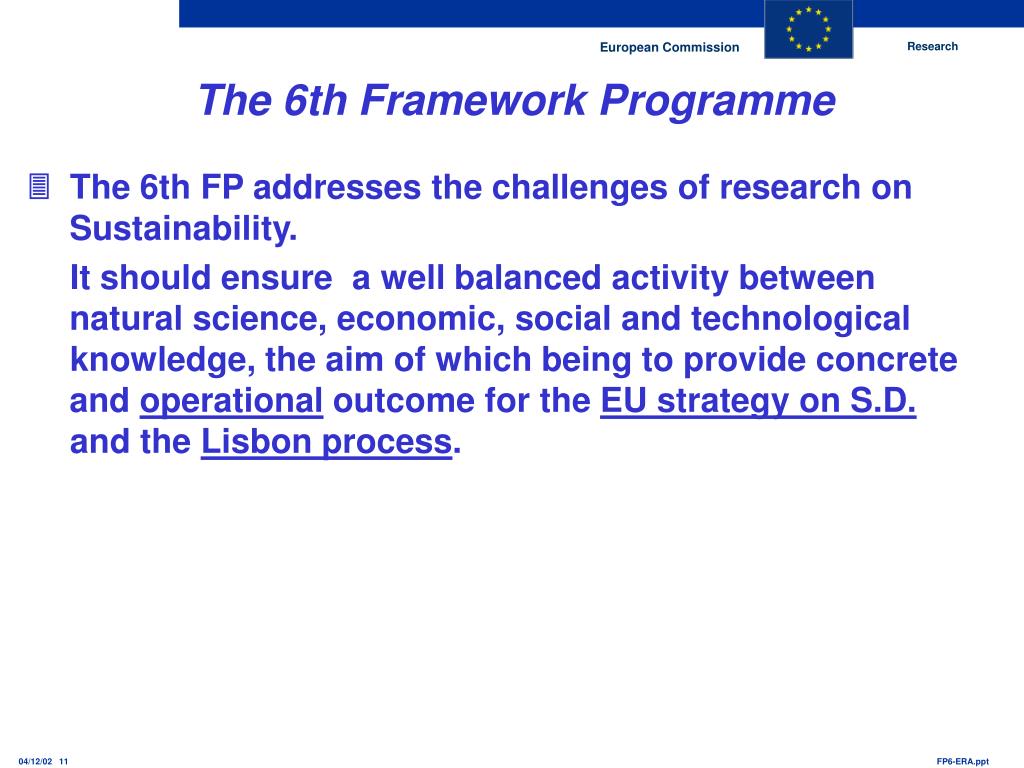 European Commission

Research

The 6th Framework Programme

The 6th FP addresses the challenges of research on Sustainability.

It should ensure a well balanced activity between natural science, economic, social and technological knowledge, the aim of which being to provide concrete and operational outcome for the EU strategy on S.D. and the Lisbon process.

04/12/02 11

FP6-ERA.ppt